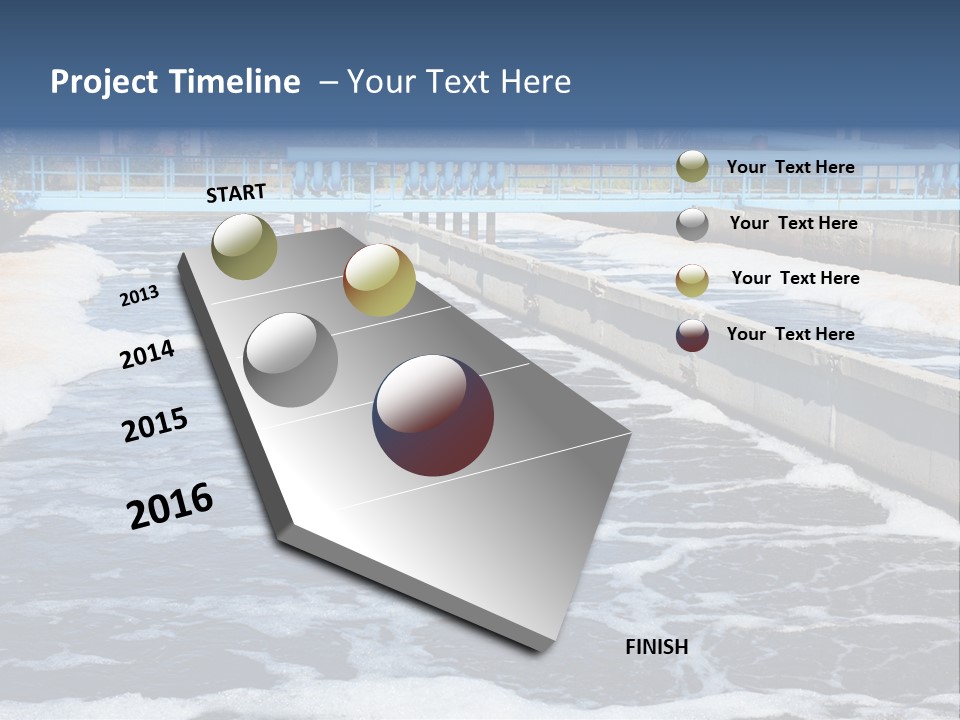 Project Timeline – Your Text Here

START

2013

2014

2015

2016

FINISH

Your Text Here

Your Text Here

Your Text Here

Your Text Here